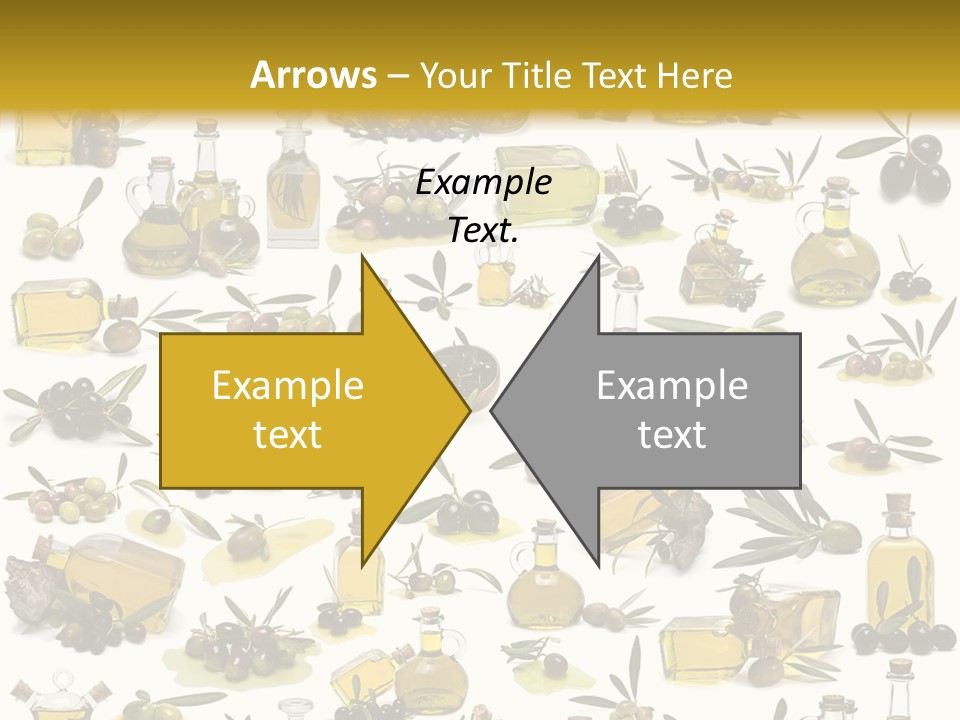 Arrows – Your Title Text Here

Example Text.

Example text

Example text